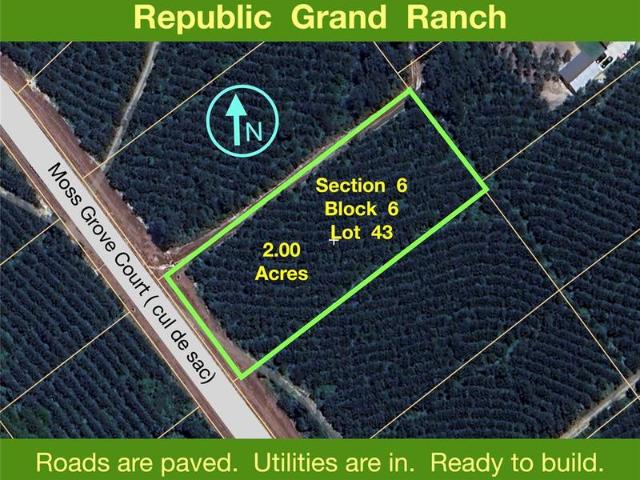 Republic Grand Ranch

N

Moss Grove Court ( cul de sac)

Section 6
Block 6
Lot 43

2.00
Acres

Roads are paved. Utilities are in. Ready to build.